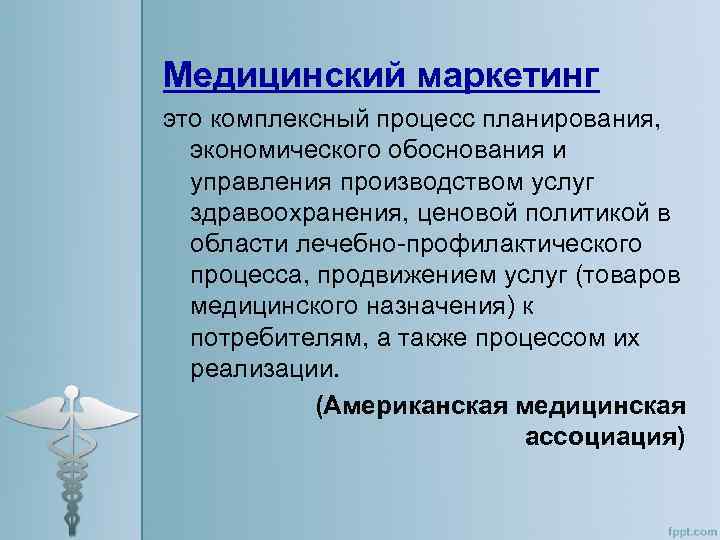 Медицинский маркетинг

это комплексный процесс планирования, экономического обоснования и управления производством услуг здравоохранения, ценовой политикой в области лечебно-профилактического процесса, продвижением услуг (товаров медицинского назначения) к потребителям, а также процессом их реализации.

(Американская медицинская ассоциация)

fppt.com